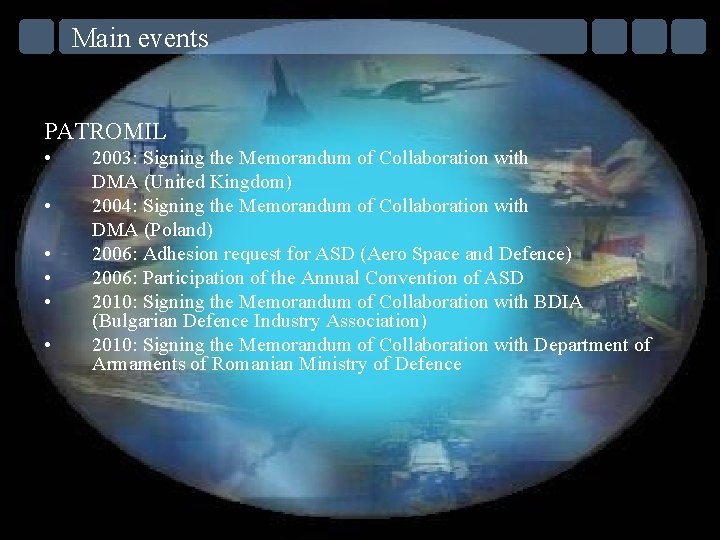 Main events

PATROMIL

• 2003: Signing the Memorandum of Collaboration with DMA (United Kingdom)
• 2004: Signing the Memorandum of Collaboration with DMA (Poland)
• 2006: Adhesion request for ASD (Aero Space and Defence)
• 2006: Participation of the Annual Convention of ASD
• 2010: Signing the Memorandum of Collaboration with BDIA (Bulgarian Defence Industry Association)
• 2010: Signing the Memorandum of Collaboration with Department of Armaments of Romanian Ministry of Defence